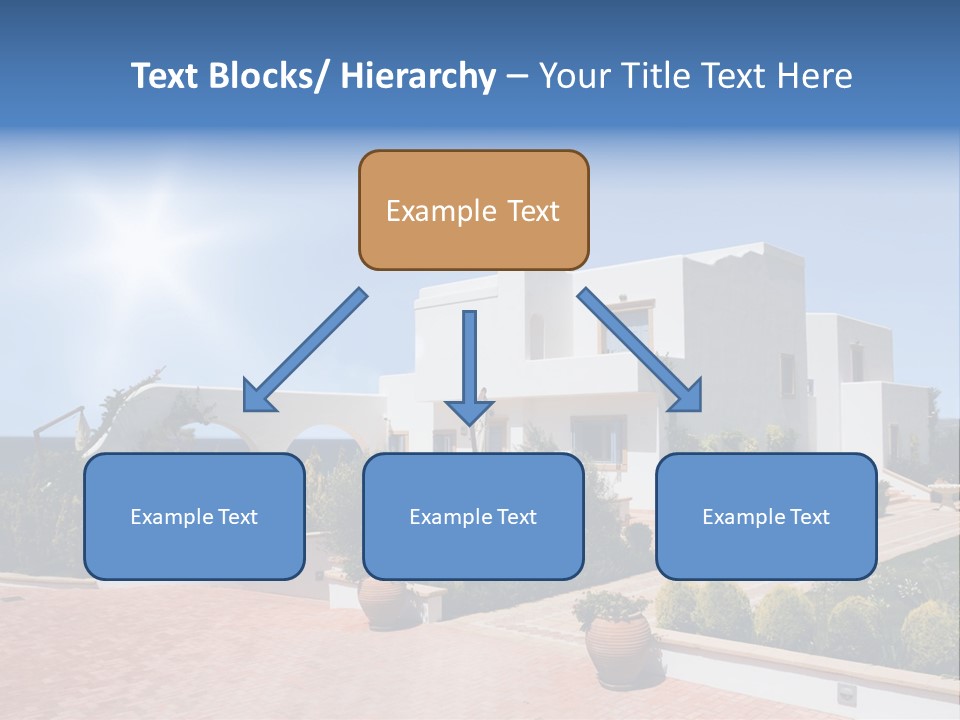 Text Blocks/ Hierarchy – Your Title Text Here

Example Text

Example Text

Example Text

Example Text